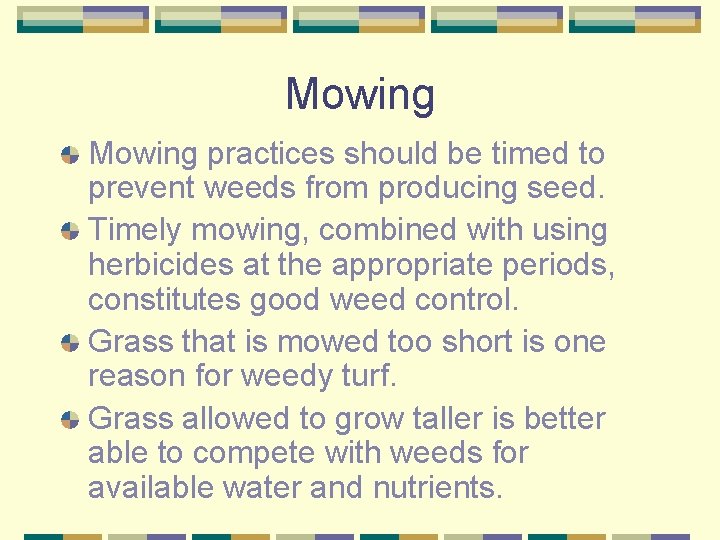 Mowing

Mowing practices should be timed to prevent weeds from producing seed.

Timely mowing, combined with using herbicides at the appropriate periods, constitutes good weed control.

Grass that is mowed too short is one reason for weedy turf.

Grass allowed to grow taller is better able to compete with weeds for available water and nutrients.